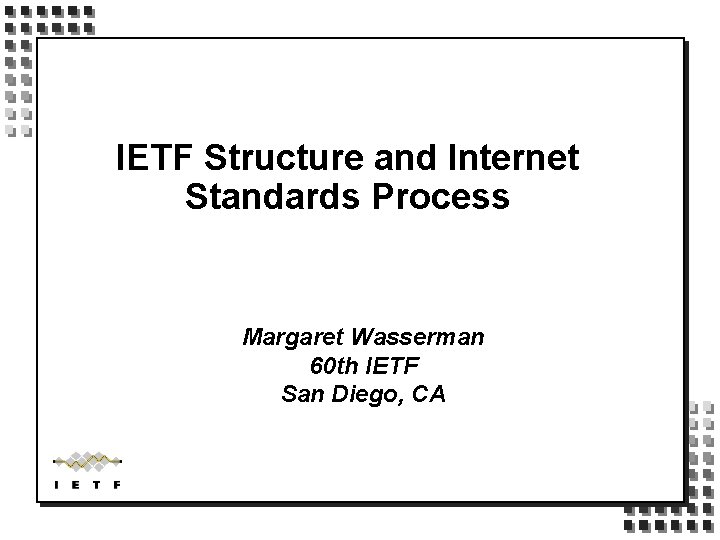 IETF Structure and Internet Standards Process

Margaret Wasserman
60th IETF
San Diego, CA

I E T F